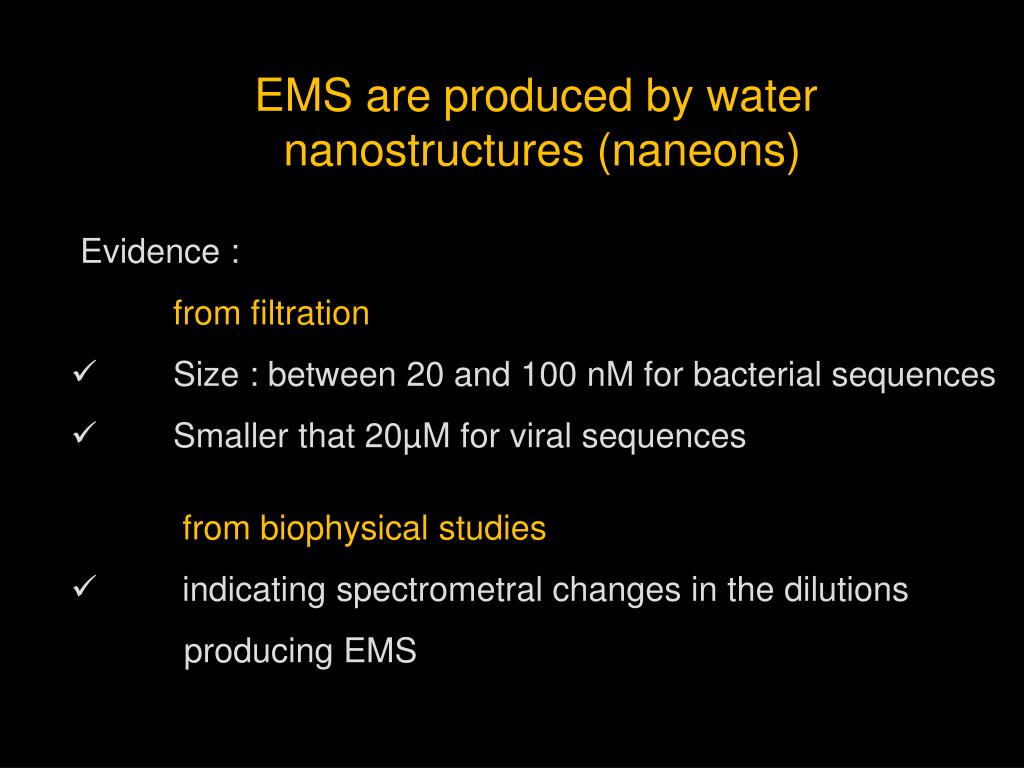 EMS are produced by water nanostructures (naneons)

Evidence :

from filtration

✓ Size : between 20 and 100 nM for bacterial sequences

✓ Smaller that 20µM for viral sequences

from biophysical studies

✓ indicating spectrometral changes in the dilutions producing EMS